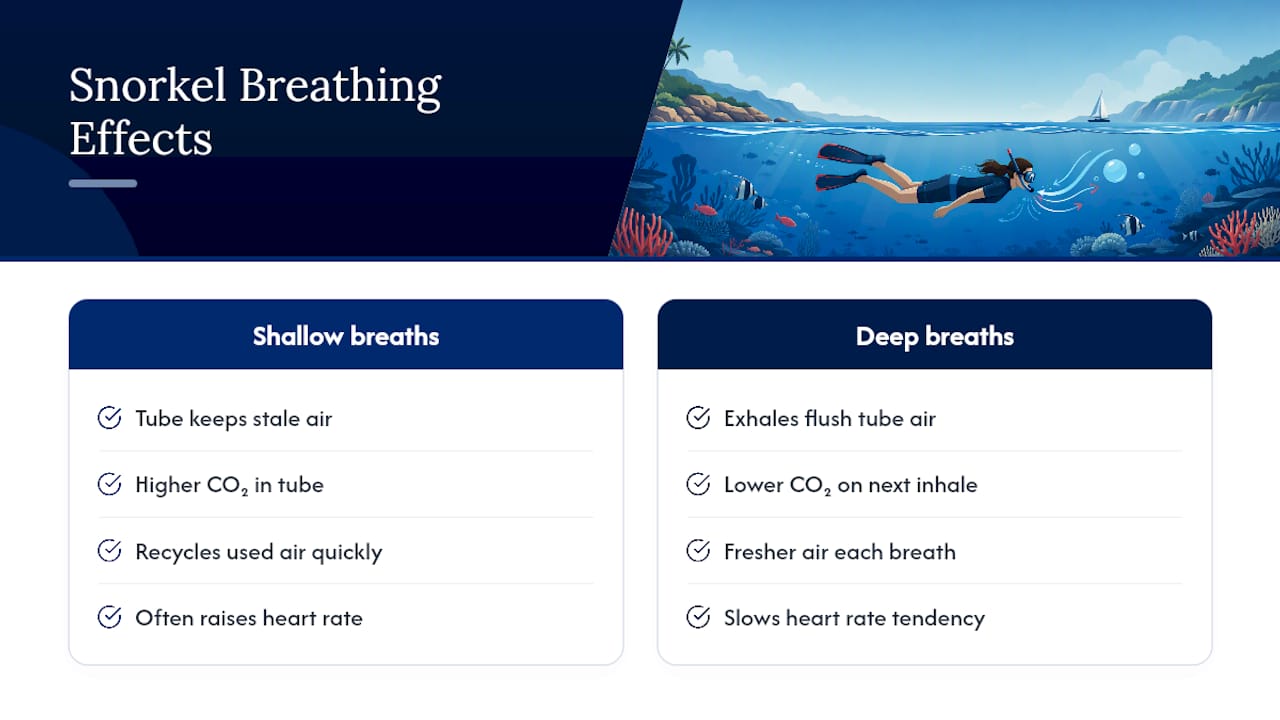 Snorkel Breathing Effects

Shallow breaths

Tube keeps stale air

Higher $CO_2$ in tube

Recycles used air quickly

Often raises heart rate

Deep breaths

Exhales flush tube air

Lower $CO_2$ on next inhale

Fresher air each breath

Slows heart rate tendency